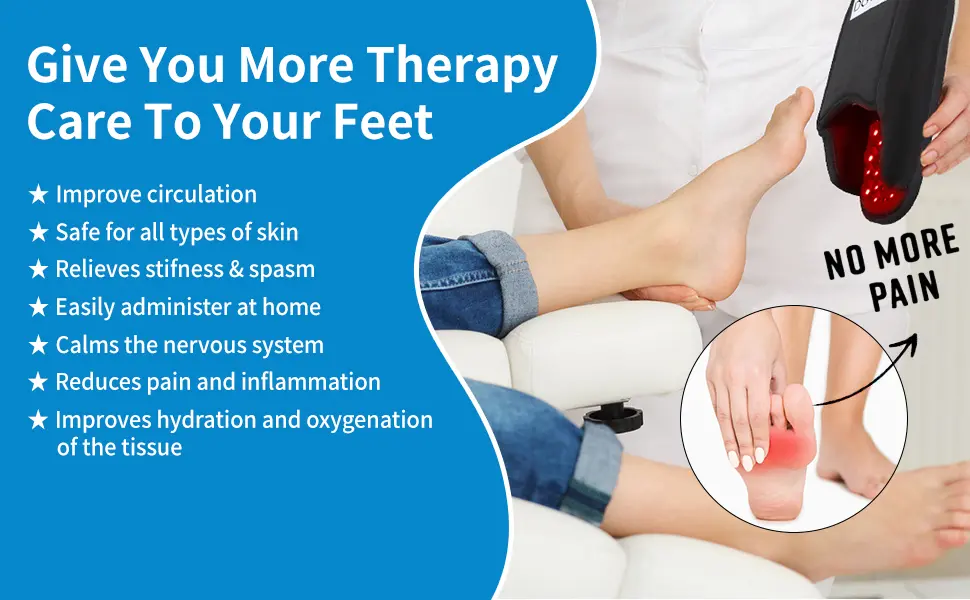 Give You More Therapy Care To Your Feet

★ Improve circulation
★ Safe for all types of skin
★ Relieves stifness & spasm
★ Easily administer at home
★ Calms the nervous system
★ Reduces pain and inflammation
★ Improves hydration and oxygenation of the tissue

NO MORE PAIN